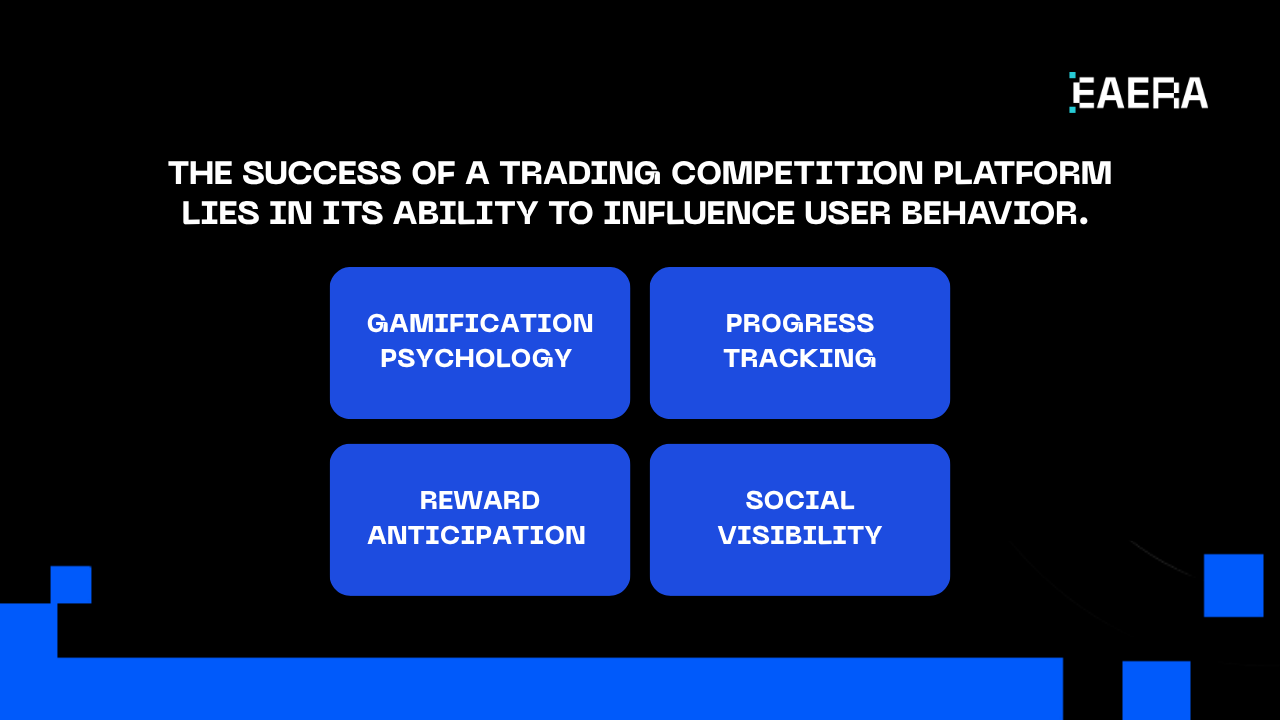 EAERA

THE SUCCESS OF A TRADING COMPETITION PLATFORM LIES IN ITS ABILITY TO INFLUENCE USER BEHAVIOR.

GAMIFICATION PSYCHOLOGY

PROGRESS TRACKING

REWARD ANTICIPATION

SOCIAL VISIBILITY